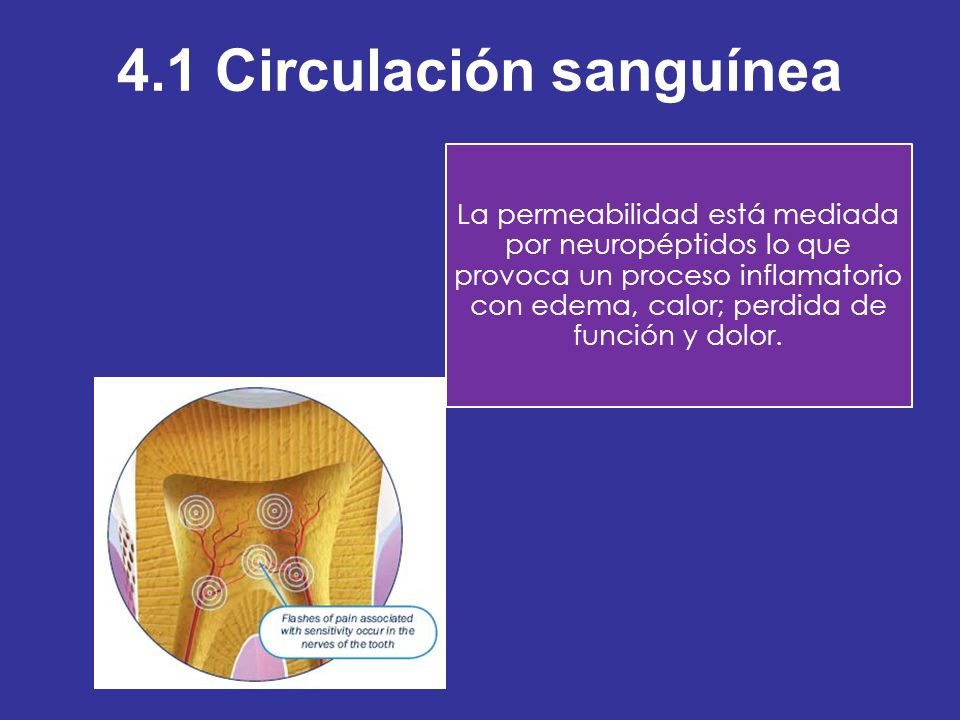 4.1 Circulación sanguínea

La permeabilidad está mediada por neuropéptidos lo que provoca un proceso inflamatorio con edema, calor; perdida de función y dolor.

Flashes of pain associated with sensitivity occur in the nerves of the tooth